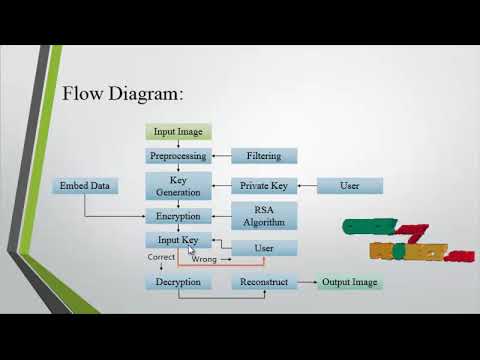 Flow Diagram:

Input Image

Preprocessing

Filtering

Embed Data

Key Generation

Private Key

User

Encryption

RSA Algorithm

Input Key

User

Correct

Wrong

Decryption

Reconstruct

Output Image